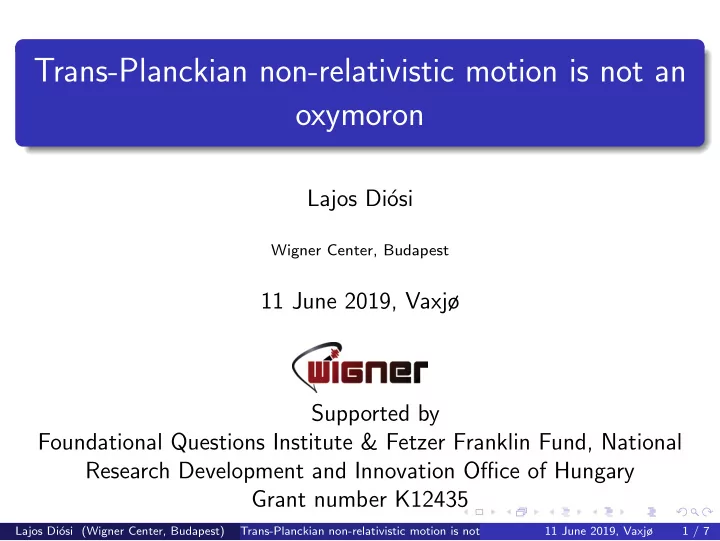 Trans-Planckian non-relativistic motion is not an oxymoron

Lajos Diósi

Wigner Center, Budapest

11 June 2019, Vaxjø

wigner

Supported by
Foundational Questions Institute & Fetzer Franklin Fund, National Research Development and Innovation Office of Hungary
Grant number K12435

Lajos Diósi (Wigner Center, Budapest) Trans-Planckian non-relativistic motion is not 11 June 2019, Vaxjø 1 / 7